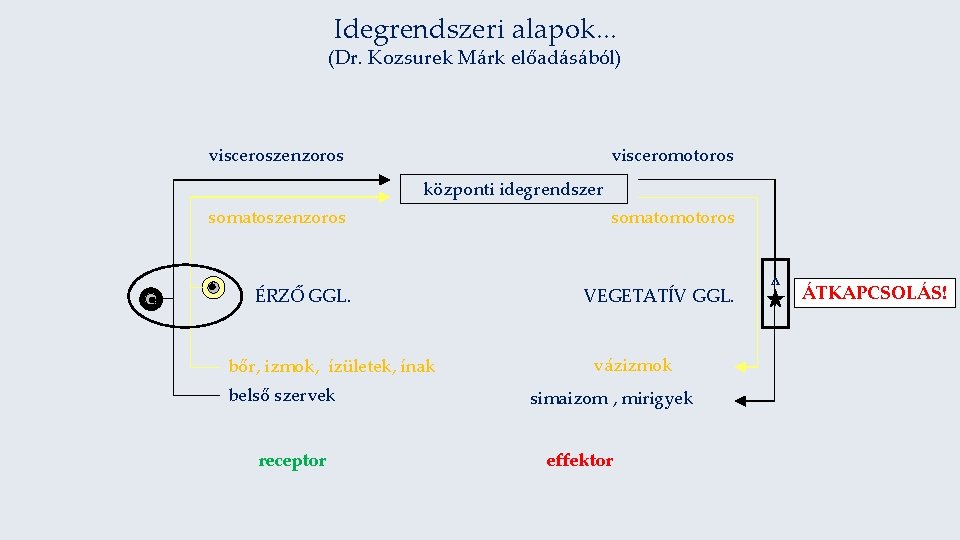 Idegrendszeri alapok...
(Dr. Kozsurek Márk előadásából)

visceroszenzoros

visceromotoros

központi idegrendszer

somatoszenzoros

somatomotoros

ÉRZŐ GGL.

VEGETATÍV GGL.

ÁTKAPCSOLÁS!

bőr, izmok, ízületek, ínak

vázizmok

belső szervek

simaizom , mirigyek

receptor

effektor